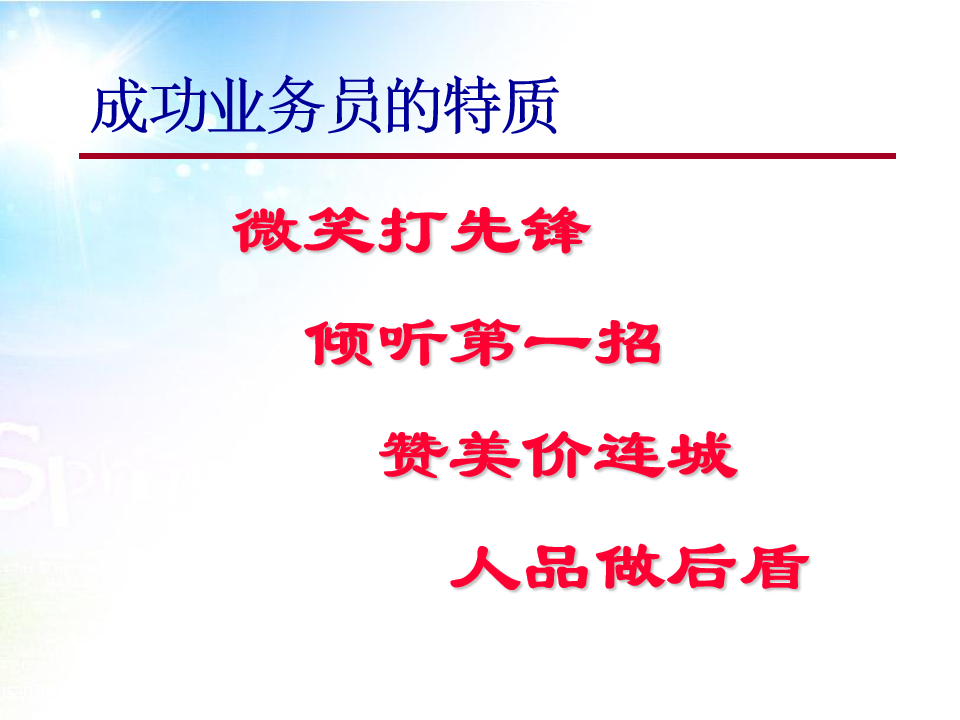 成功业务员的特质

微笑打先锋

倾听第一招

赞美价连城

人品做后盾